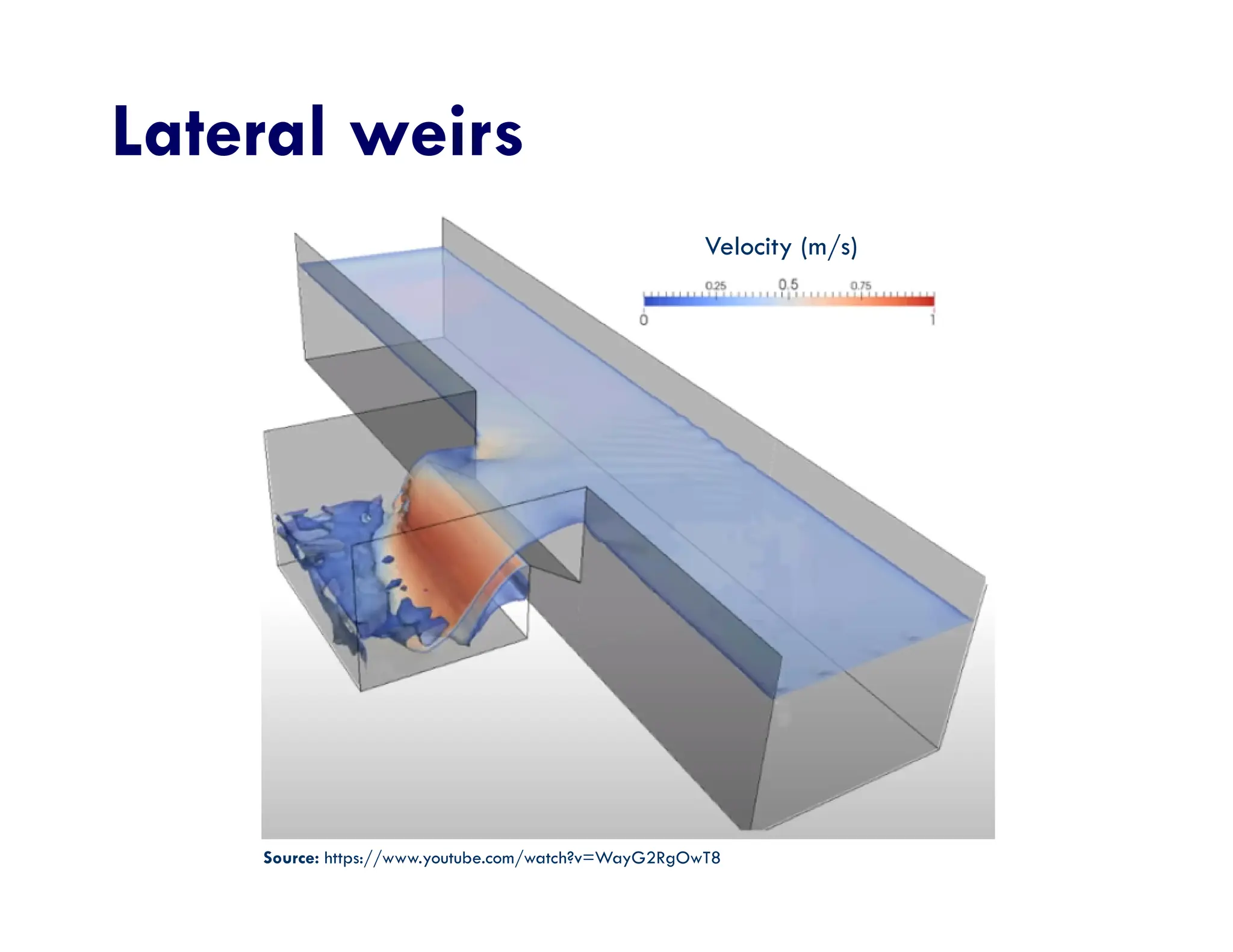 Lateral weirs

Velocity (m/s)

0.25 0.5 0.75
0 1

Source: https://www.youtube.com/watch?v=WayG2RgOwT8